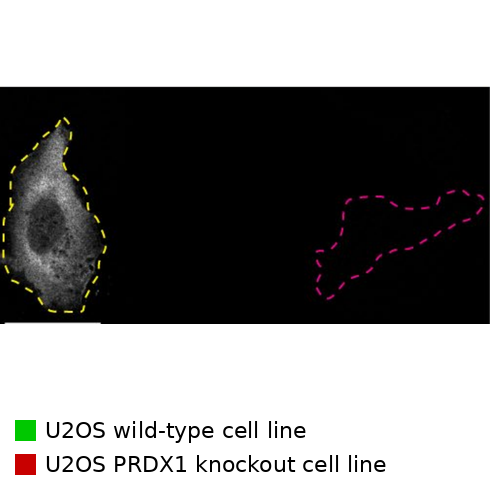 U2OS wild-type cell line
U2OS PRDX1 knockout cell line